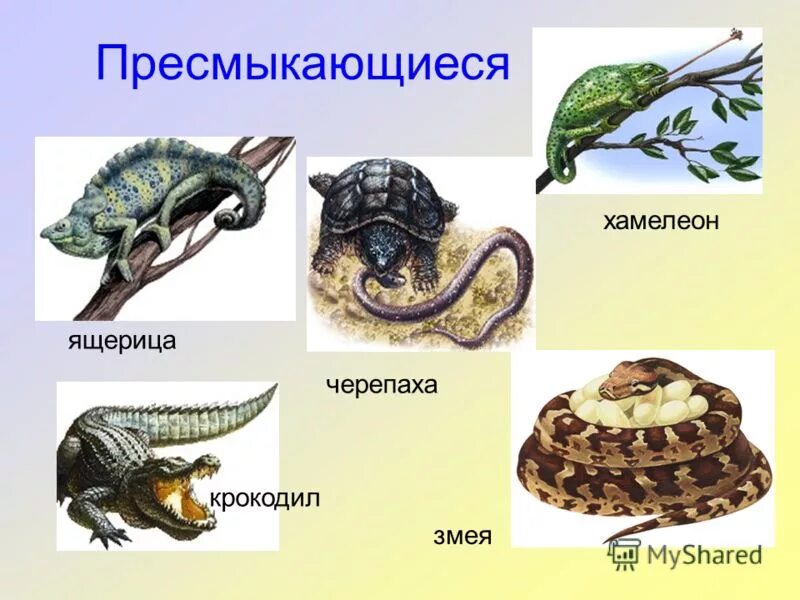 Пресмыкающиеся

хамелеон

ящерица

черепаха

крокодил

змея

MyShared